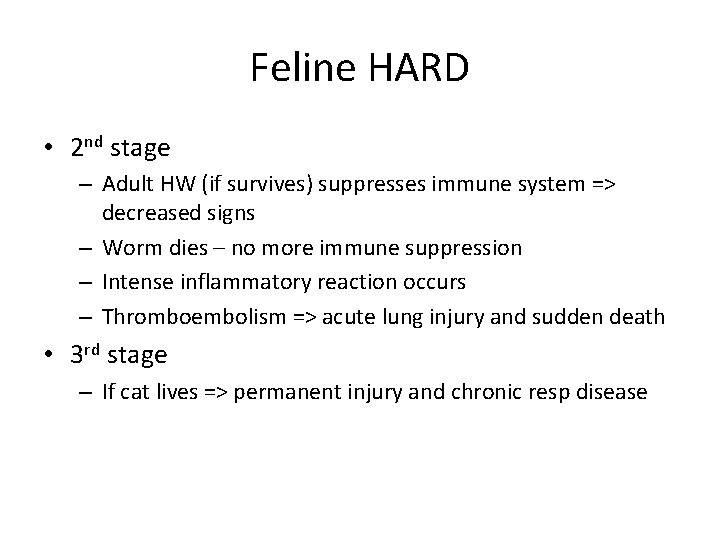 Feline HARD

• 2nd stage
– Adult HW (if survives) suppresses immune system => decreased signs
– Worm dies – no more immune suppression
– Intense inflammatory reaction occurs
– Thromboembolism => acute lung injury and sudden death
• 3rd stage
– If cat lives => permanent injury and chronic resp disease